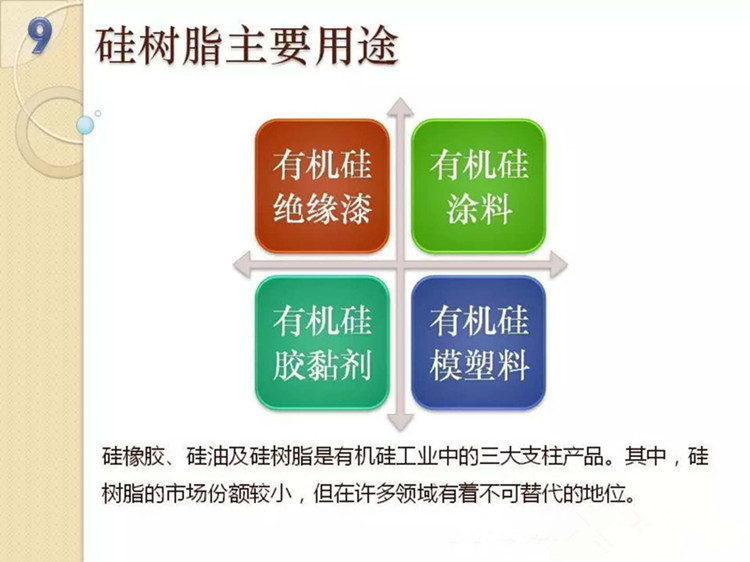 9 硅树脂主要用途

有机硅绝缘漆

有机硅涂料

有机硅胶黏剂

有机硅模塑料

硅橡胶、硅油及硅树脂是有机硅工业中的三大支柱产品。其中，硅树脂的市场份额较小，但在许多领域有着不可替代的地位。